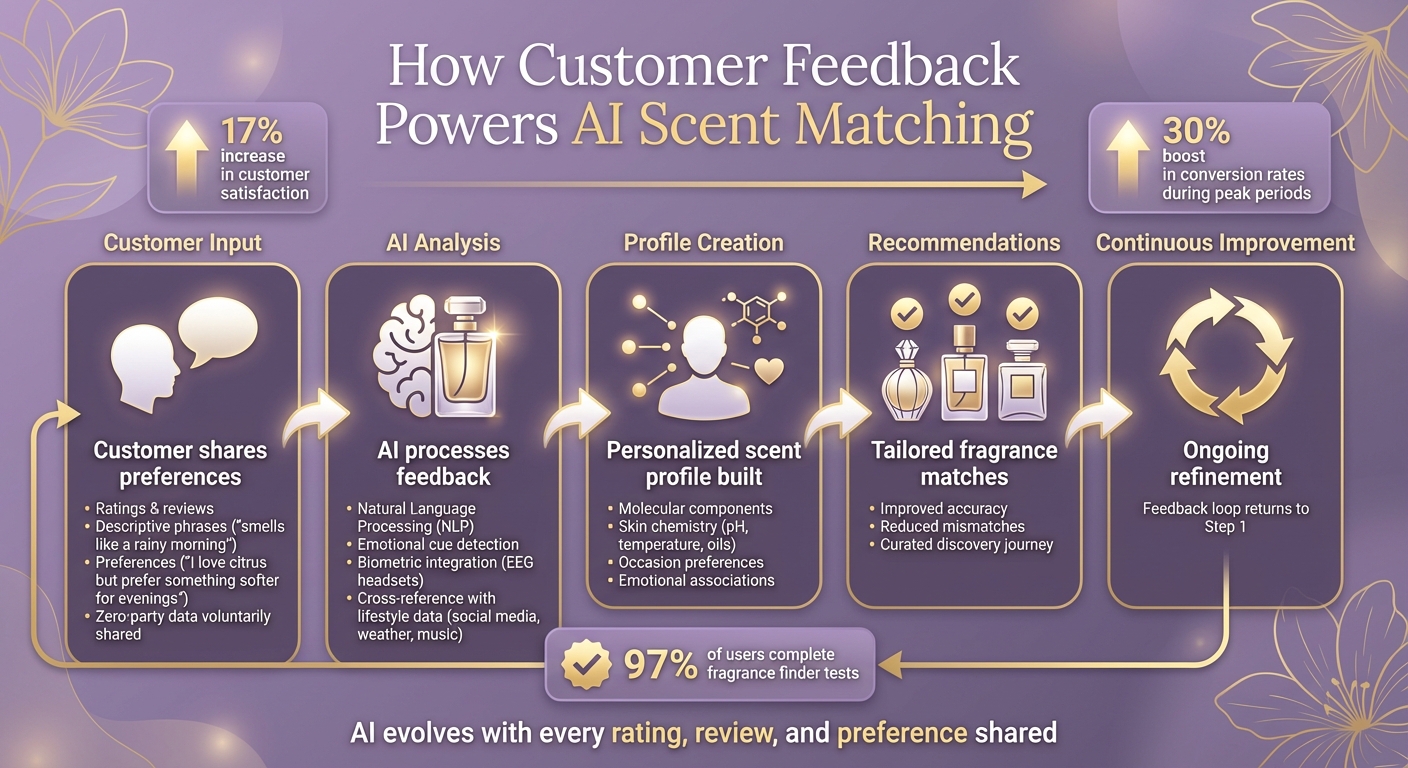 How Customer Feedback Powers AI Scent Matching

17% increase in customer satisfaction

30% boost in conversion rates during peak periods

Customer Input

Customer shares preferences

• Ratings & reviews
• Descriptive phrases ("smells like a rainy morning")
• Preferences ("I love citrus but prefer something softer for evenings")
• Zero-party data voluntarily shared

AI Analysis

AI processes feedback

• Natural Language Processing (NLP)
• Emotional cue detection
• Biometric integration (EEG headsets)
• Cross-reference with lifestyle data (social media, weather, music)

Profile Creation

Personalized scent profile built

• Molecular components
• Skin chemistry (pH, temperature, oils)
• Occasion preferences
• Emotional associations

Recommendations

Tailored fragrance matches

• Improved accuracy
• Reduced mismatches
• Curated discovery journey

Continuous Improvement

Ongoing refinement

Feedback loop returns to Step 1

97% of users complete fragrance finder tests

AI evolves with every rating, review, and preference shared